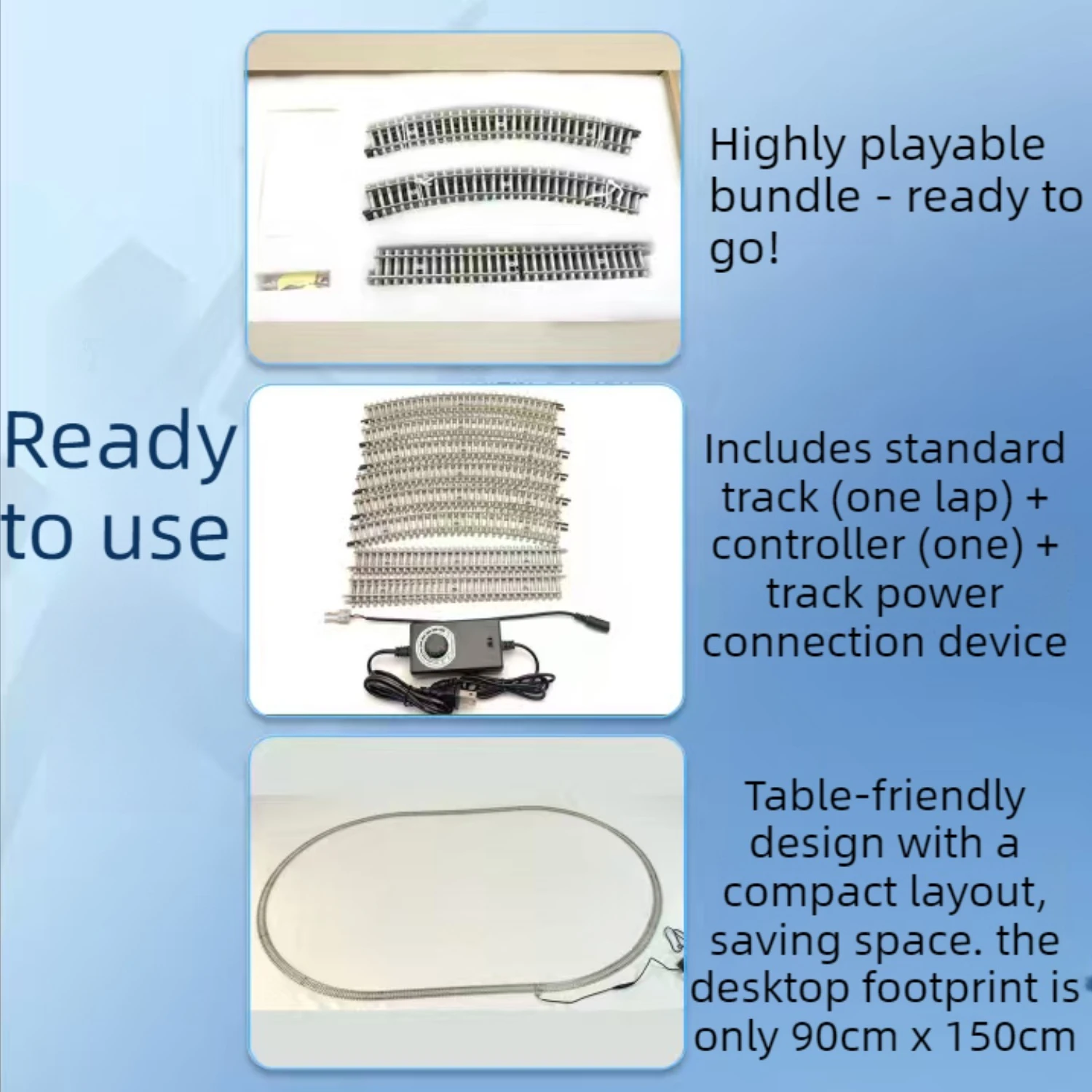 Ready to use

Highly playable bundle - ready to go!

Includes standard track (one lap) + controller (one) + track power connection device

Table-friendly design with a compact layout, saving space. the desktop footprint is only 90cm x 150cm